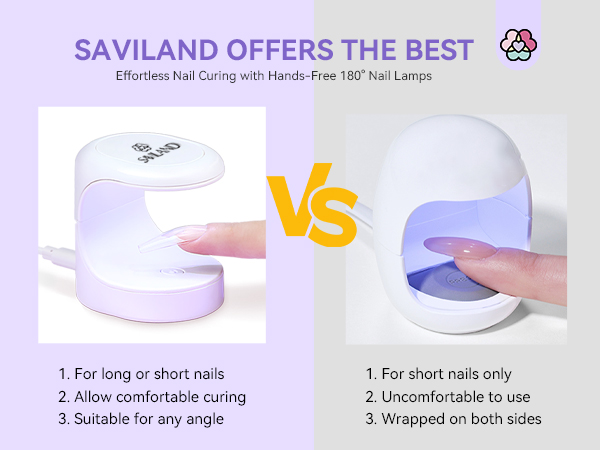 SAVILAND OFFERS THE BEST

Effortless Nail Curing with Hands-Free 180° Nail Lamps

SAVILAND

VS

1. For long or short nails
2. Allow comfortable curing
3. Suitable for any angle

1. For short nails only
2. Uncomfortable to use
3. Wrapped on both sides